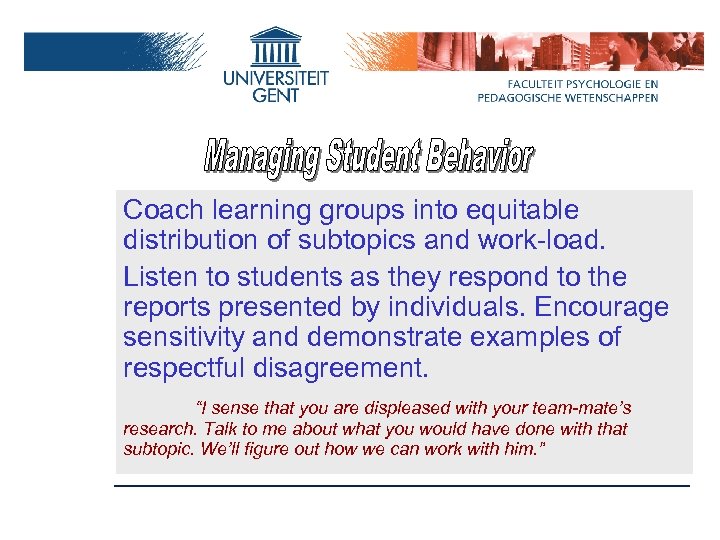 UNIVERSITEIT GENT

FACULTEIT PSYCHOLOGIE EN PEDAGOGISCHE WETENSCHAPPEN

Managing Student Behavior

Coach learning groups into equitable distribution of subtopics and work-load.

Listen to students as they respond to the reports presented by individuals. Encourage sensitivity and demonstrate examples of respectful disagreement.

"I sense that you are displeased with your team-mate's research. Talk to me about what you would have done with that subtopic. We'll figure out how we can work with him."